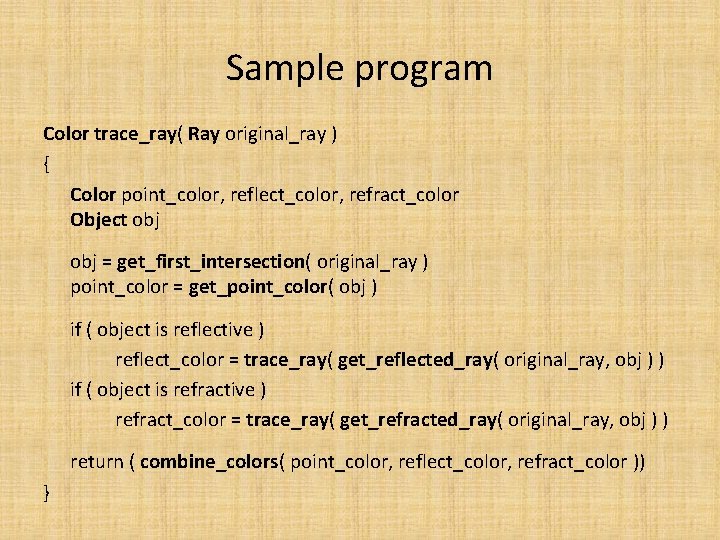 Sample program

Color trace_ray( Ray original_ray )
{
Color point_color, reflect_color, refract_color
Object obj

obj = get_first_intersection( original_ray )
point_color = get_point_color( obj )

if ( object is reflective )
reflect_color = trace_ray( get_reflected_ray( original_ray, obj ) )
if ( object is refractive )
refract_color = trace_ray( get_refracted_ray( original_ray, obj ) )

return ( combine_colors( point_color, reflect_color, refract_color ))
}